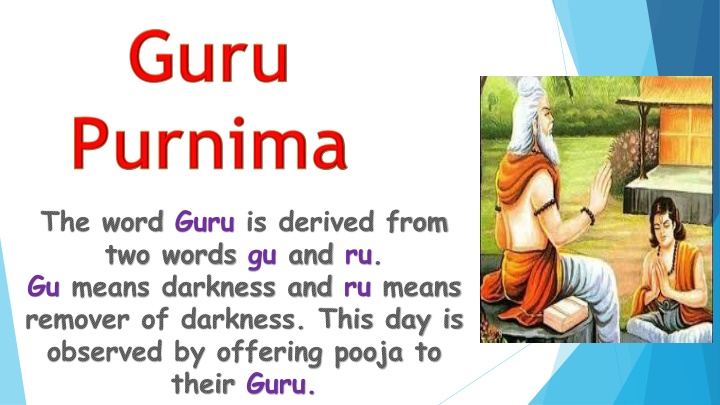 Guru Purnima

The word Guru is derived from two words gu and ru. Gu means darkness and ru means remover of darkness. This day is observed by offering pooja to their Guru.